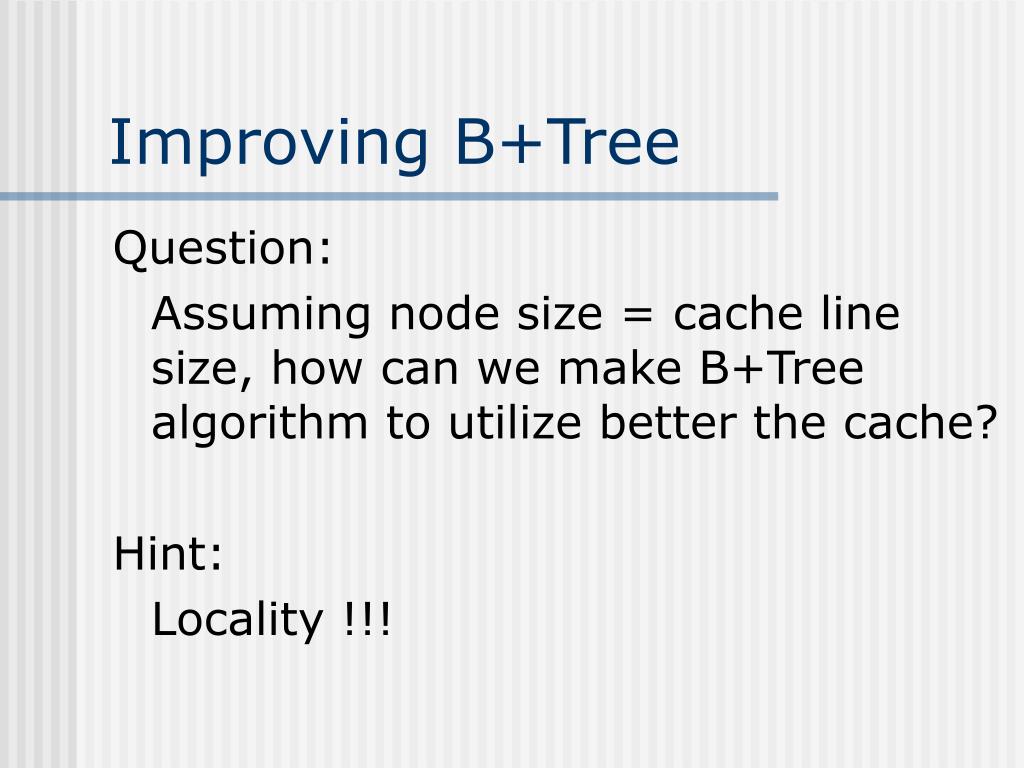 Improving B+Tree

Question:

Assuming node size = cache line size, how can we make B+Tree algorithm to utilize better the cache?

Hint:

Locality !!!